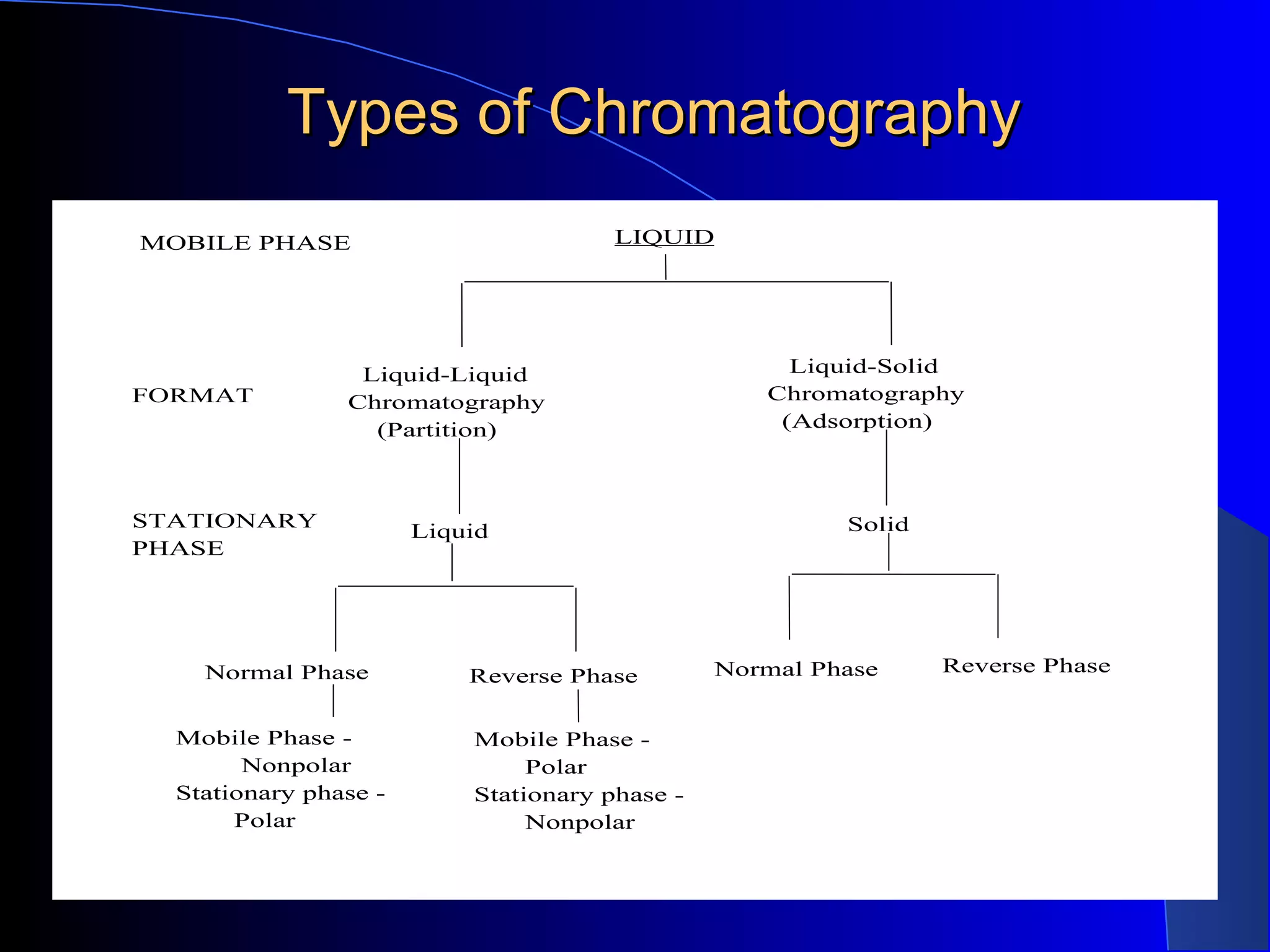 Types of Chromatography

MOBILE PHASE

LIQUID

FORMAT

Liquid-Liquid Chromatography (Partition)

Liquid-Solid Chromatography (Adsorption)

STATIONARY PHASE

Liquid

Solid

Normal Phase

Reverse Phase

Normal Phase

Reverse Phase

Mobile Phase - Nonpolar
Stationary phase - Polar

Mobile Phase - Polar
Stationary phase - Nonpolar